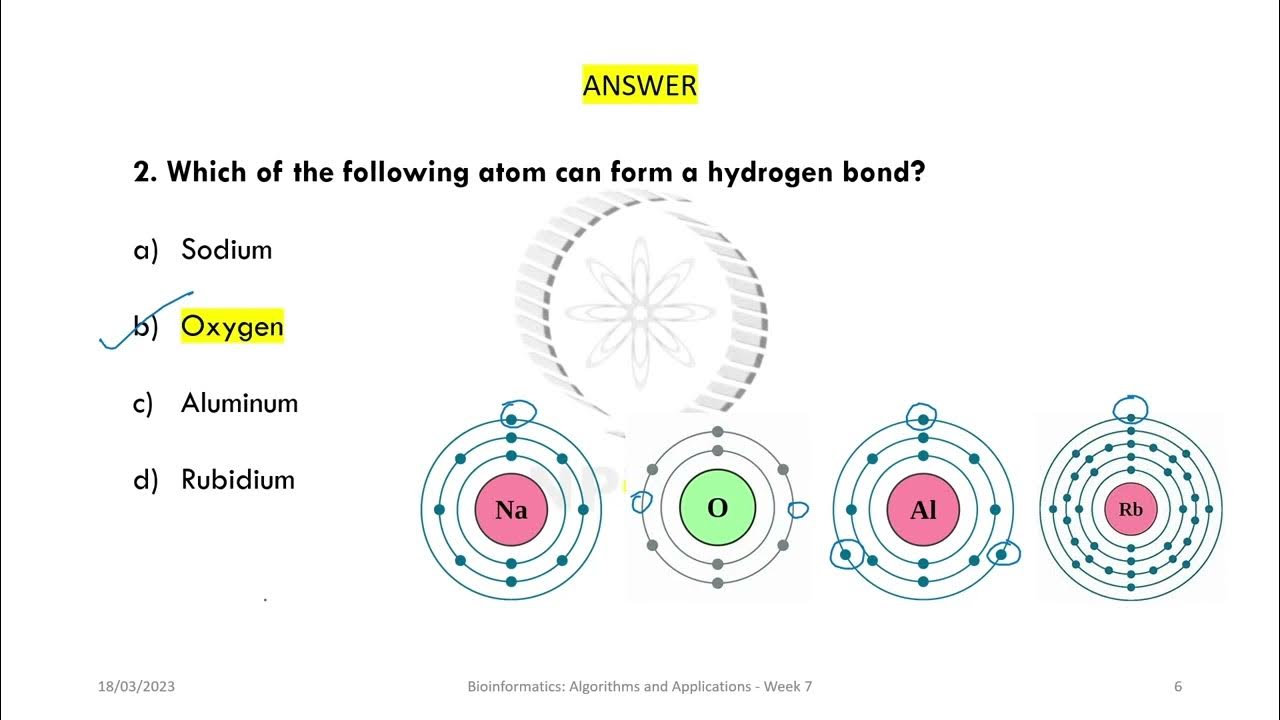 ANSWER

2. Which of the following atom can form a hydrogen bond?

a) Sodium

b) Oxygen

c) Aluminum

d) Rubidium

Na

O

Al

Rb

18/03/2023

Bioinformatics: Algorithms and Applications - Week 7

6